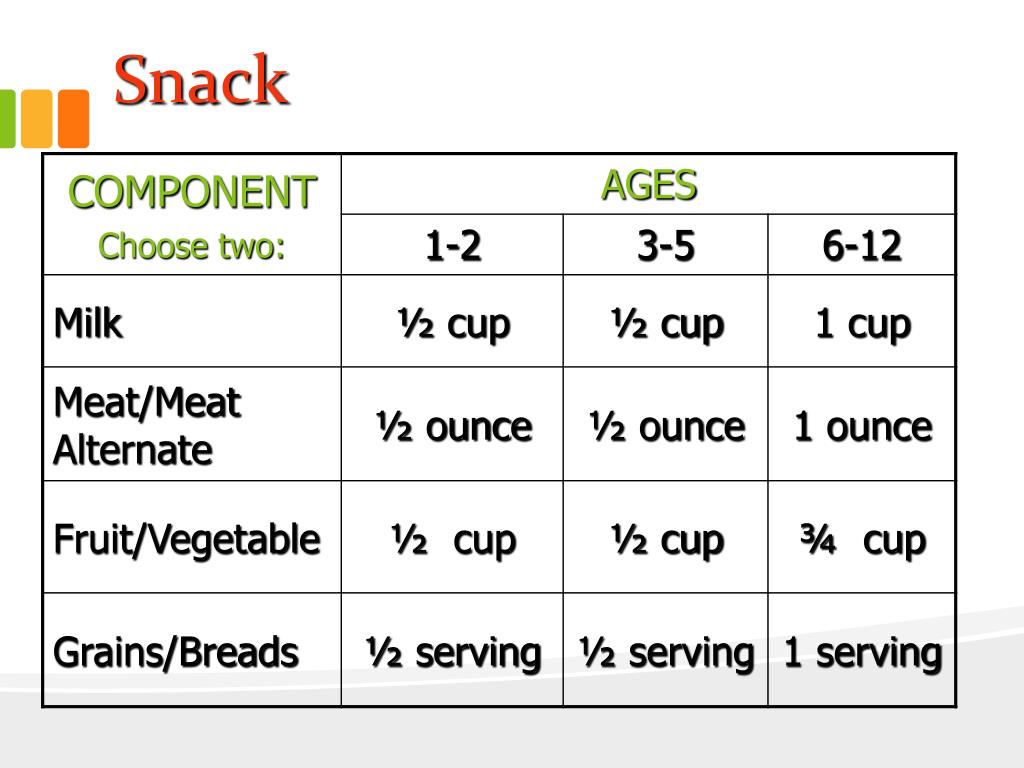 Snack

| COMPONENT Choose two: | AGES | | |
|---|---|---|---|
| | 1-2 | 3-5 | 6-12 |
| Milk | ½ cup | ½ cup | 1 cup |
| Meat/Meat Alternate | ½ ounce | ½ ounce | 1 ounce |
| Fruit/Vegetable | ½ cup | ½ cup | ¾ cup |
| Grains/Breads | ½ serving | ½ serving | 1 serving |